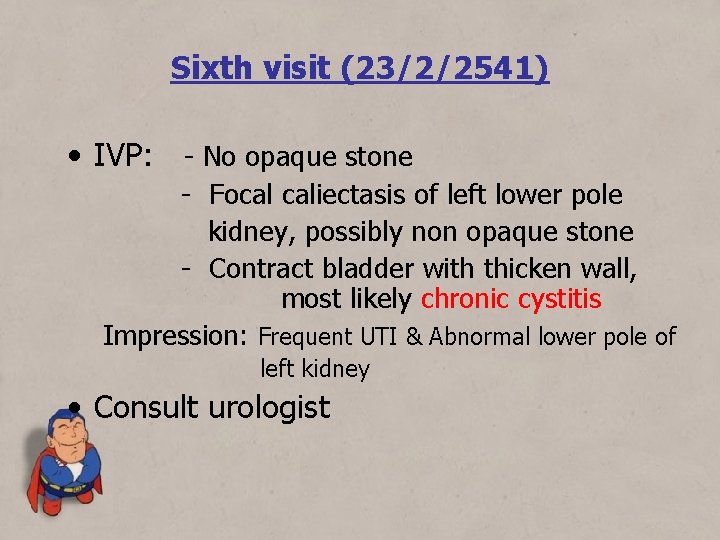 Sixth visit (23/2/2541)

• IVP: - No opaque stone
- Focal caliectasis of left lower pole kidney, possibly non opaque stone
- Contract bladder with thicken wall, most likely chronic cystitis

Impression: Frequent UTI & Abnormal lower pole of left kidney

• Consult urologist